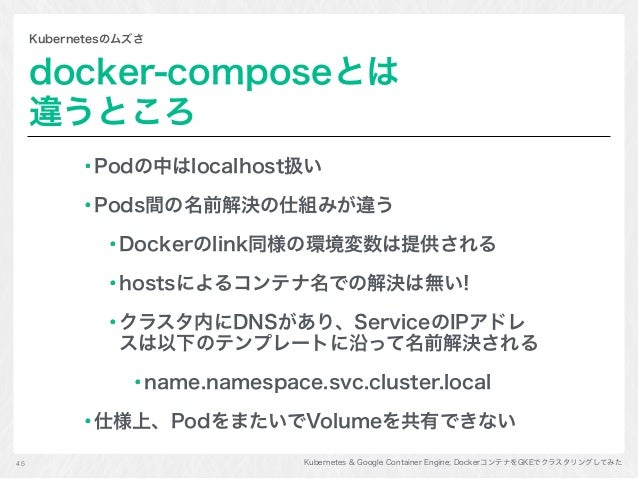 Kubernetesのムズさ

docker-composeとは違うところ

• Podの中はlocalhost扱い

• Pods間の名前解決の仕組みが違う

• Dockerのlink同様の環境変数は提供される

• hostsによるコンテナ名での解決は無い!

• クラスタ内にDNSがあり、ServiceのIPアドレスは以下のテンプレートに沿って名前解決される

• name.namespace.svc.cluster.local

• 仕様上、PodをまたいでVolumeを共有できない

45

Kubernetes & Google Container Engine: DockerコンテナをGKEでクラスタリングしてみた